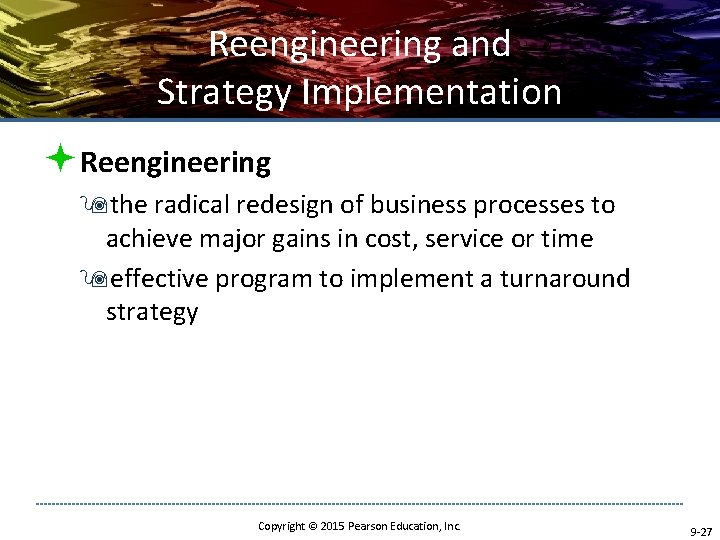 Reengineering and Strategy Implementation

Reengineering

the radical redesign of business processes to achieve major gains in cost, service or time

effective program to implement a turnaround strategy

Copyright © 2015 Pearson Education, Inc.

9-27